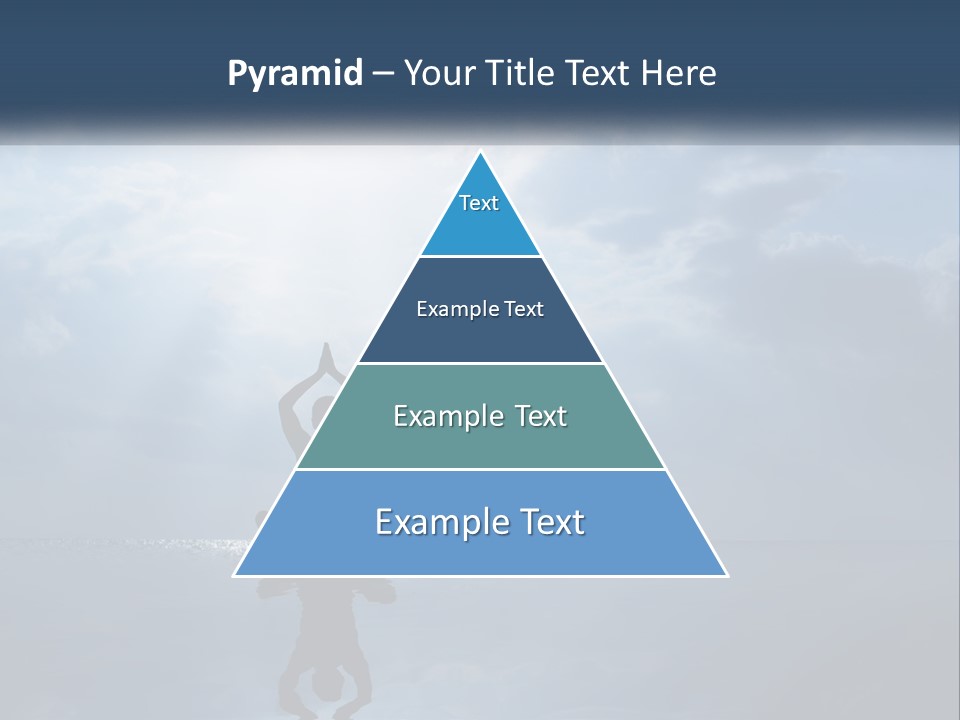 Pyramid – Your Title Text Here

Text

Example Text

Example Text

Example Text